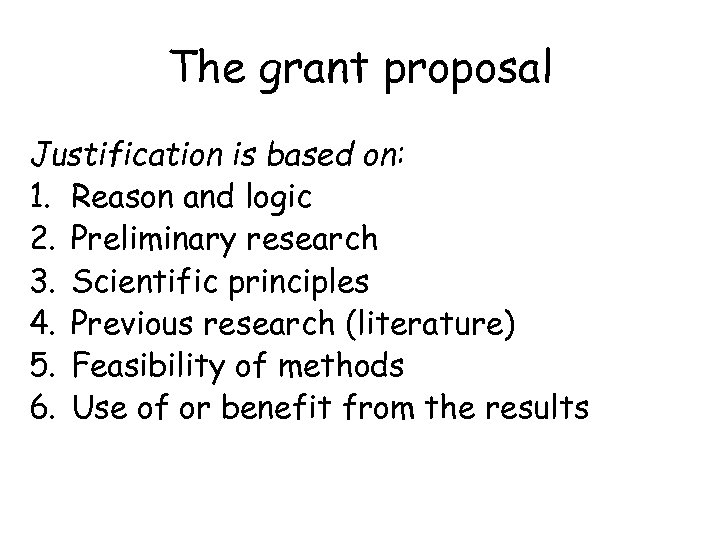 The grant proposal

Justification is based on:
1. Reason and logic
2. Preliminary research
3. Scientific principles
4. Previous research (literature)
5. Feasibility of methods
6. Use of or benefit from the results